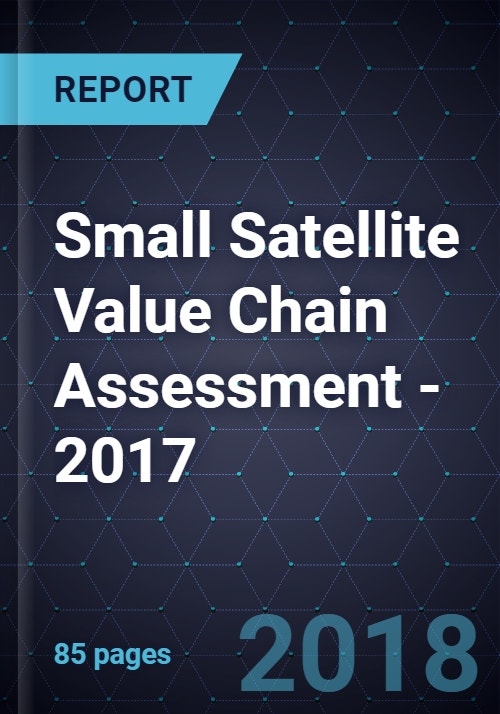 REPORT

Small Satellite Value Chain Assessment - 2017

85 pages

2018